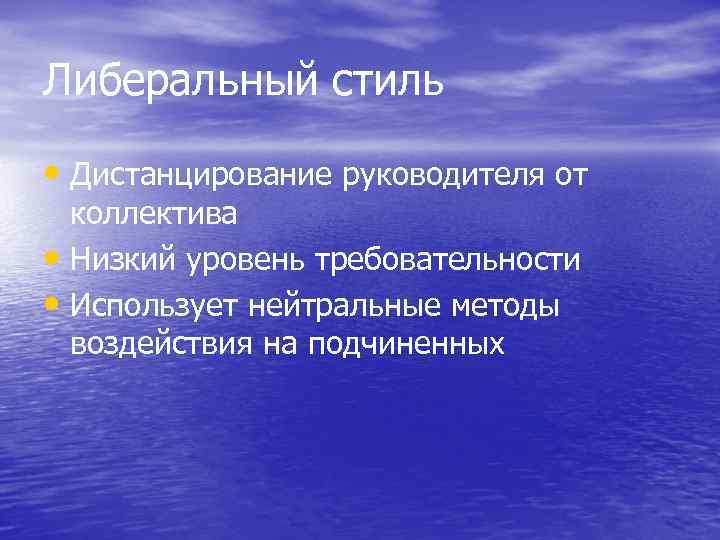 Либеральный стиль

• Дистанцирование руководителя от коллектива
• Низкий уровень требовательности
• Использует нейтральные методы воздействия на подчиненных